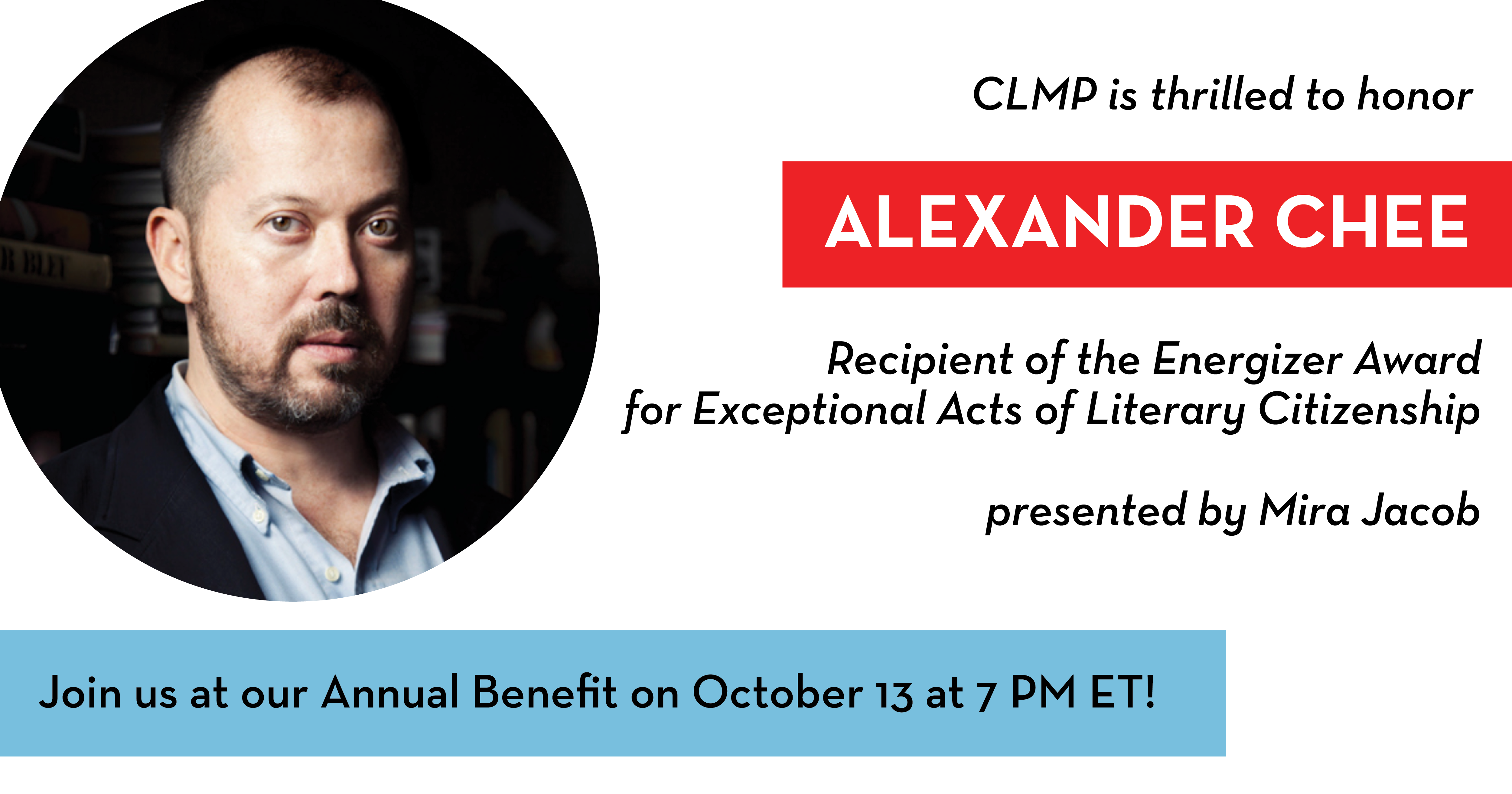 CLMP is thrilled to honor

ALEXANDER CHEE

Recipient of the Energizer Award for Exceptional Acts of Literary Citizenship

presented by Mira Jacob

Join us at our Annual Benefit on October 13 at 7 PM ET!